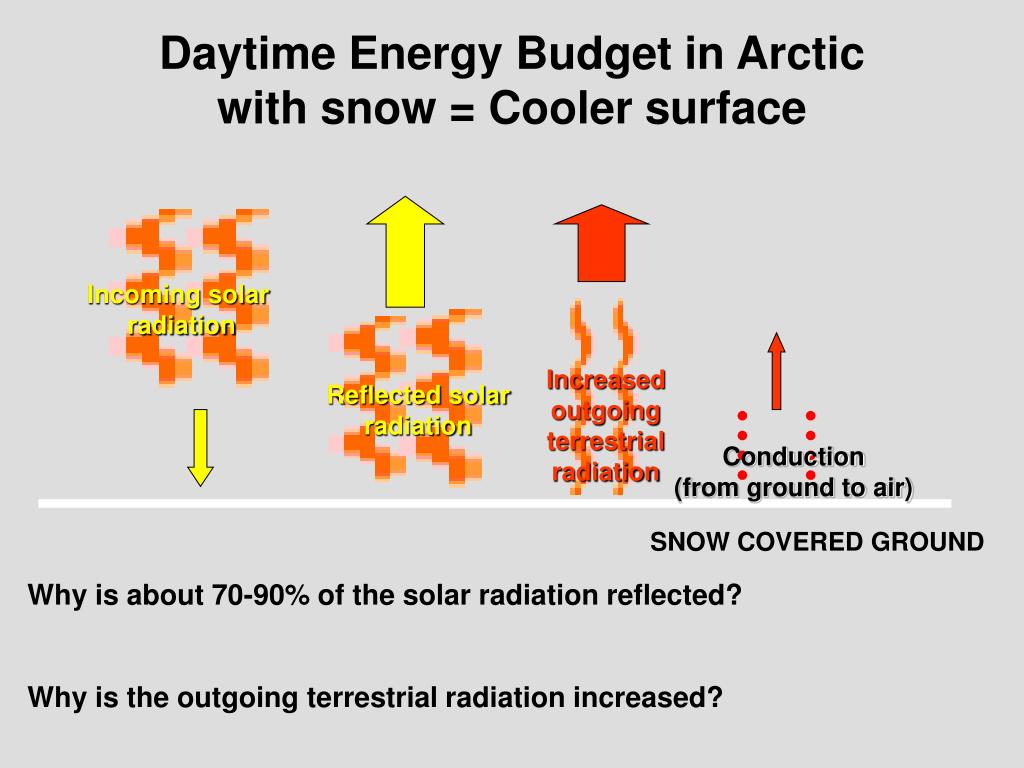 Daytime Energy Budget in Arctic with snow = Cooler surface

Incoming solar radiation

Reflected solar radiation

Increased outgoing terrestrial radiation

Conduction (from ground to air)

SNOW COVERED GROUND

Why is about 70-90% of the solar radiation reflected?

Why is the outgoing terrestrial radiation increased?